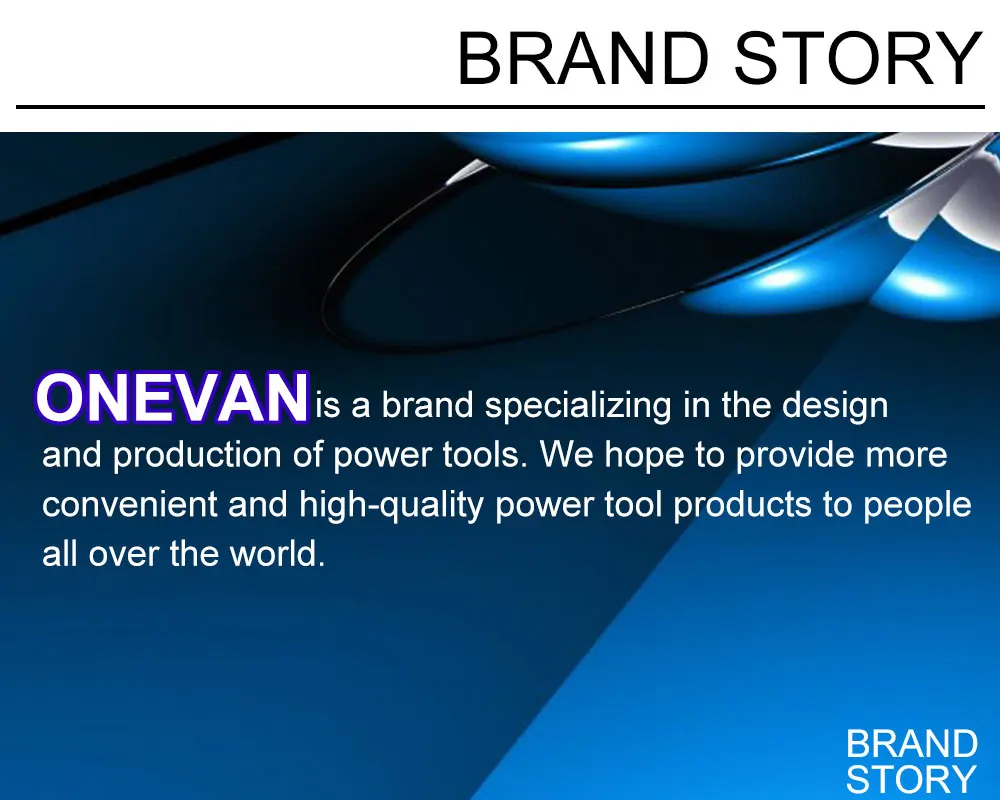 BRAND STORY

ONEVAN is a brand specializing in the design and production of power tools. We hope to provide more convenient and high-quality power tool products to people all over the world.

BRAND STORY